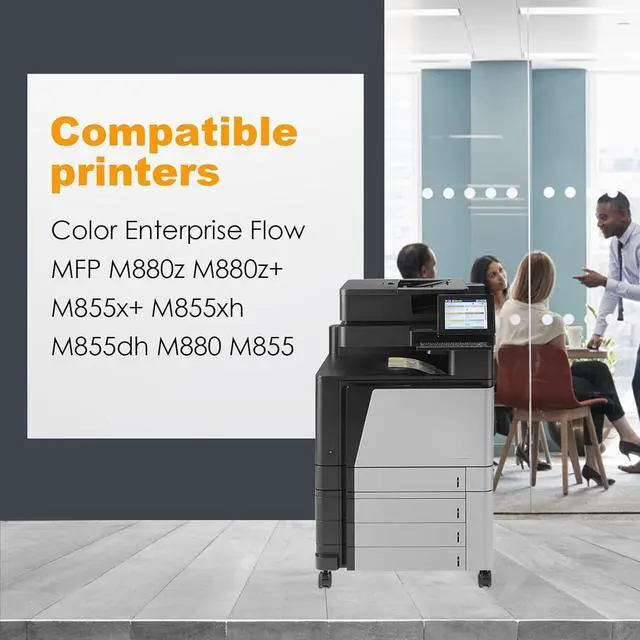 Compatible printers

Color Enterprise Flow MFP M880z M880z+ M855x+ M855xh M855dh M880 M855